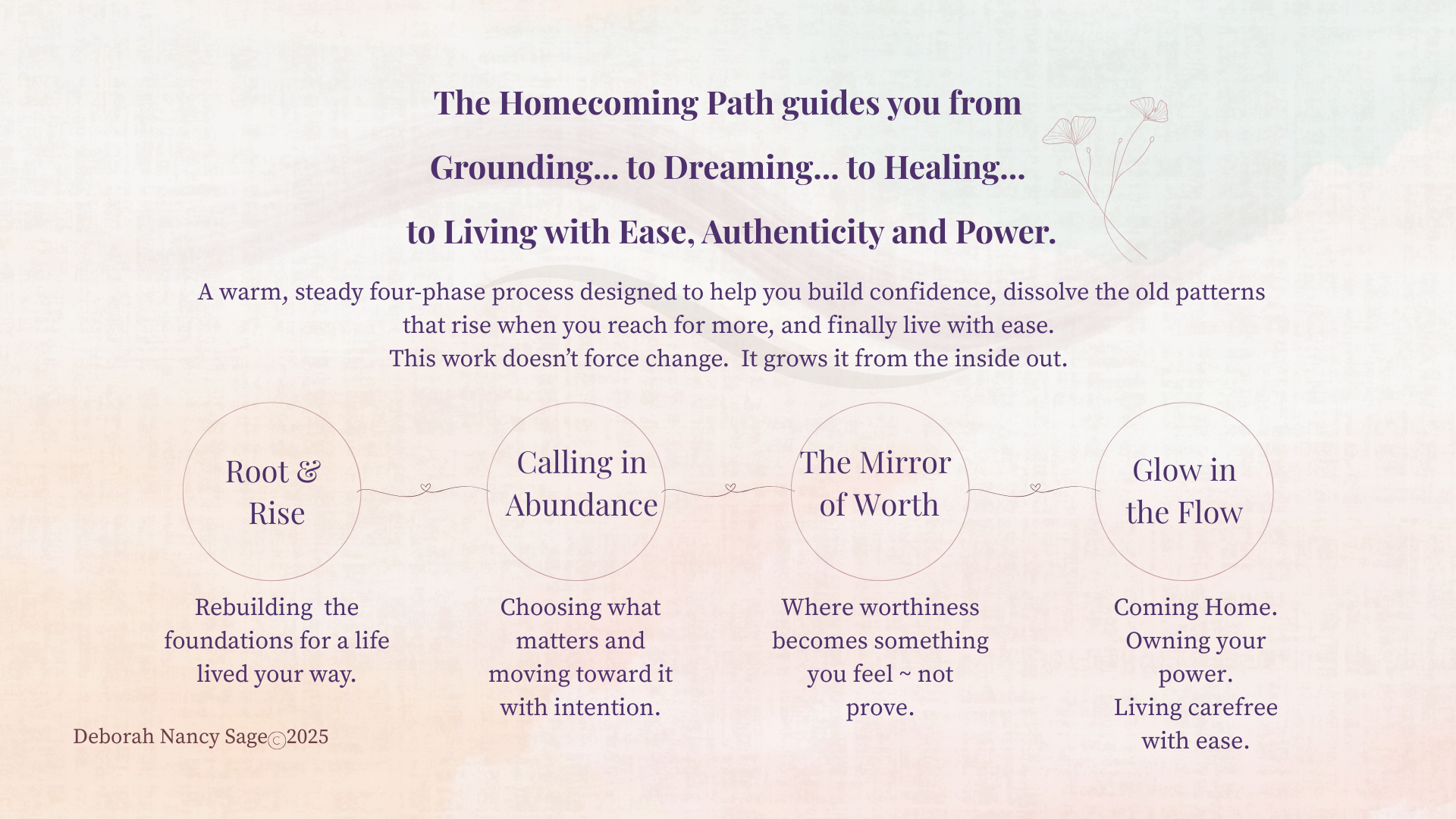 The Homecoming Path guides you from

Grounding... to Dreaming... to Healing...

to Living with Ease, Authenticity and Power.

A warm, steady four-phase process designed to help you build confidence, dissolve the old patterns that rise when you reach for more, and finally live with ease.
This work doesn't force change. It grows it from the inside out.

Root & Rise

Calling in Abundance

The Mirror of Worth

Glow in the Flow

Rebuilding the foundations for a life lived your way.

Choosing what matters and moving toward it with intention.

Where worthiness becomes something you feel ~ not prove.

Coming Home. Owning your power. Living carefree with ease.

Deborah Nancy Sage©2025